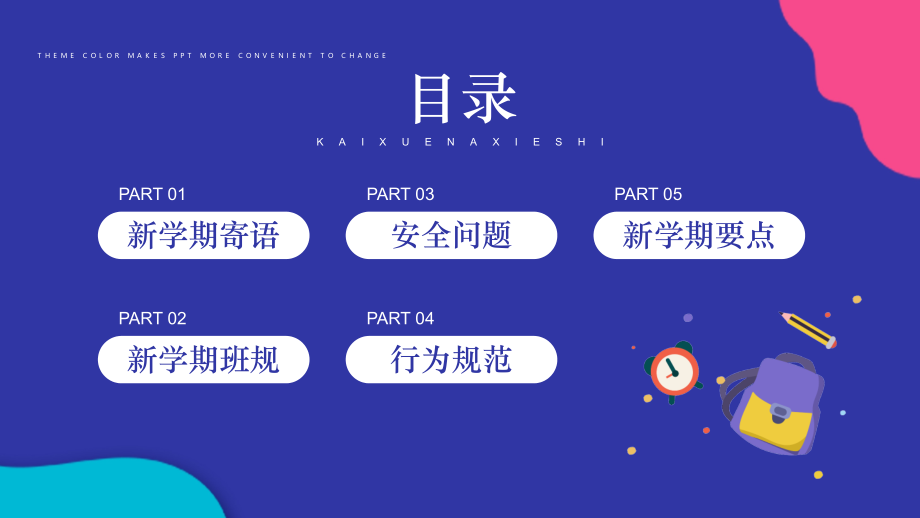 THEME COLOR MAKES PPT MORE CONVENIENT TO CHANGE

目录

KAIXUENAXIESHI

PART 01
新学期寄语

PART 03
安全问题

PART 05
新学期要点

PART 02
新学期班规

PART 04
行为规范